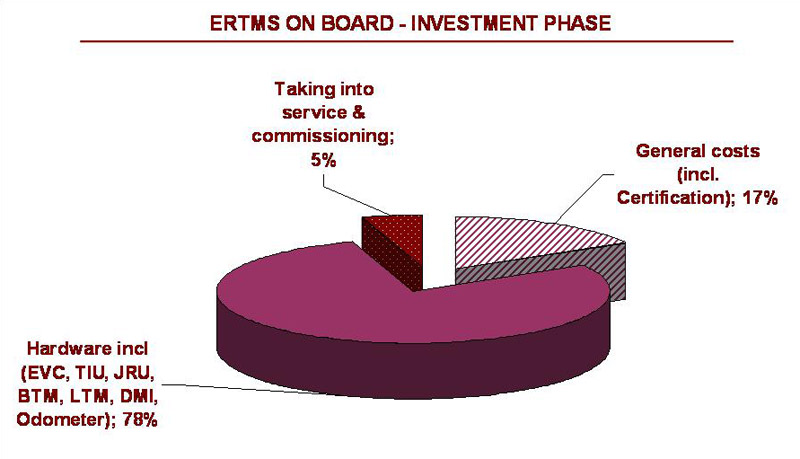 ERTMS ON BOARD - INVESTMENT PHASE

Taking into service & commissioning; 5%

General costs (incl. Certification); 17%

Hardware incl (EVC, TIU, JRU, BTM, LTM, DMI, Odometer); 78%